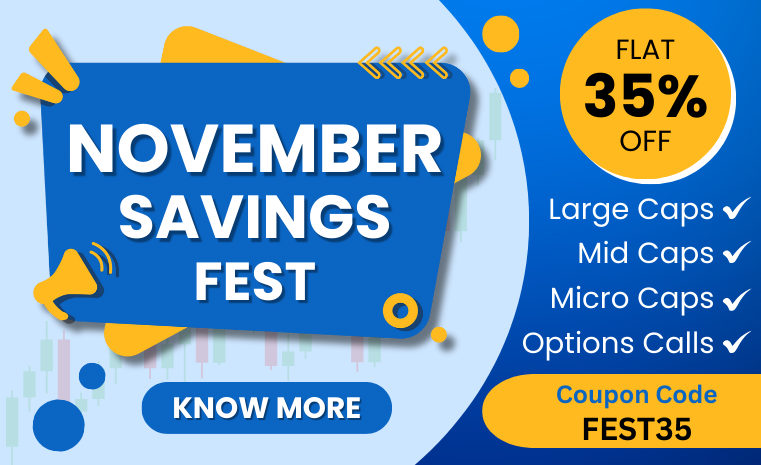 NOVEMBER SAVINGS FEST

KNOW MORE

FLAT
35%
OFF

Large Caps ✓
Mid Caps ✓
Micro Caps ✓
Options Calls ✓

Coupon Code
FEST35